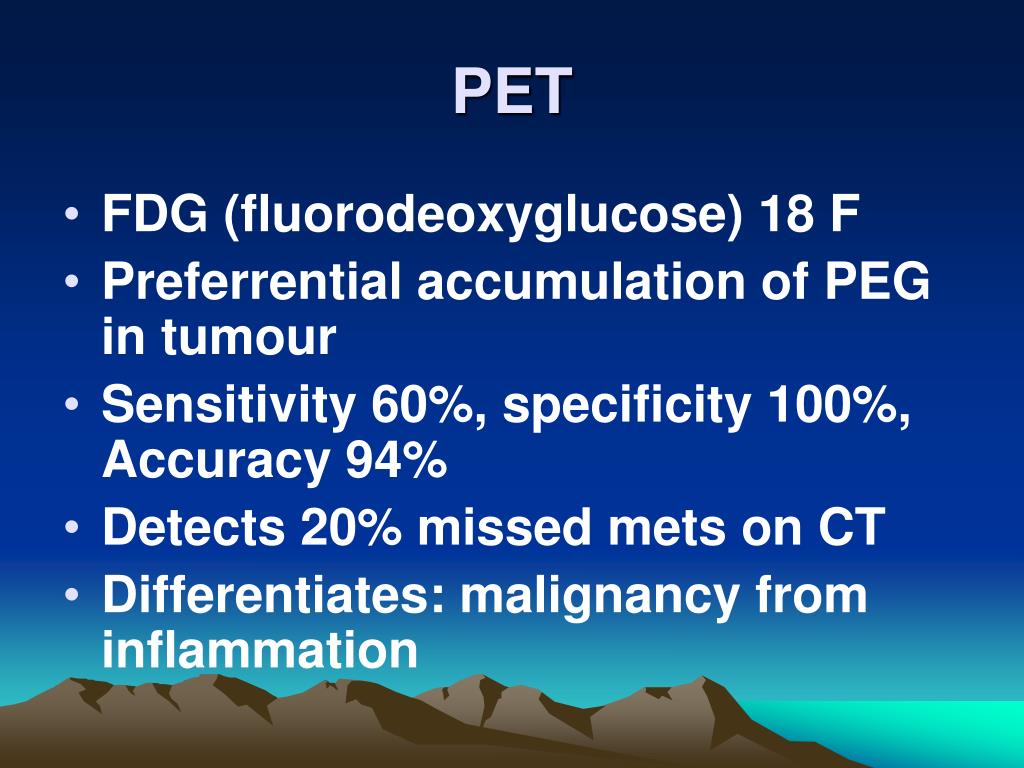 PET

• FDG (fluorodeoxyglucose) 18 F
• Preferrential accumulation of PEG in tumour
• Sensitivity 60%, specificity 100%, Accuracy 94%
• Detects 20% missed mets on CT
• Differentiates: malignancy from inflammation